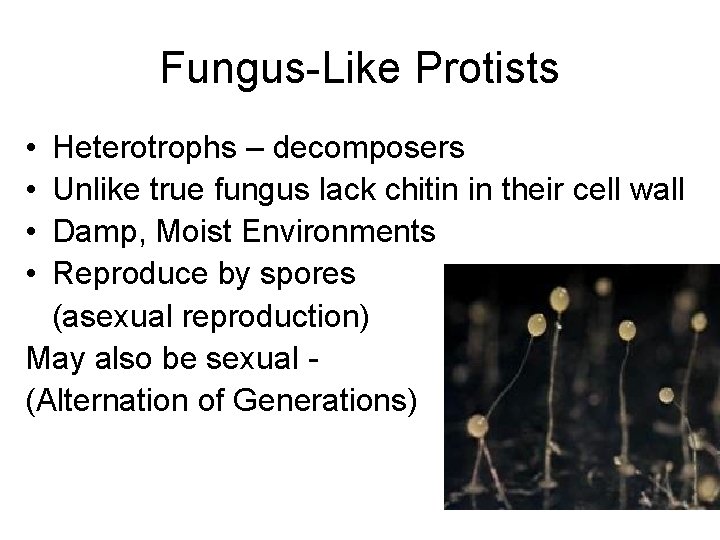 Fungus-Like Protists

• Heterotrophs – decomposers
• Unlike true fungus lack chitin in their cell wall
• Damp, Moist Environments
• Reproduce by spores (asexual reproduction)

May also be sexual - (Alternation of Generations)